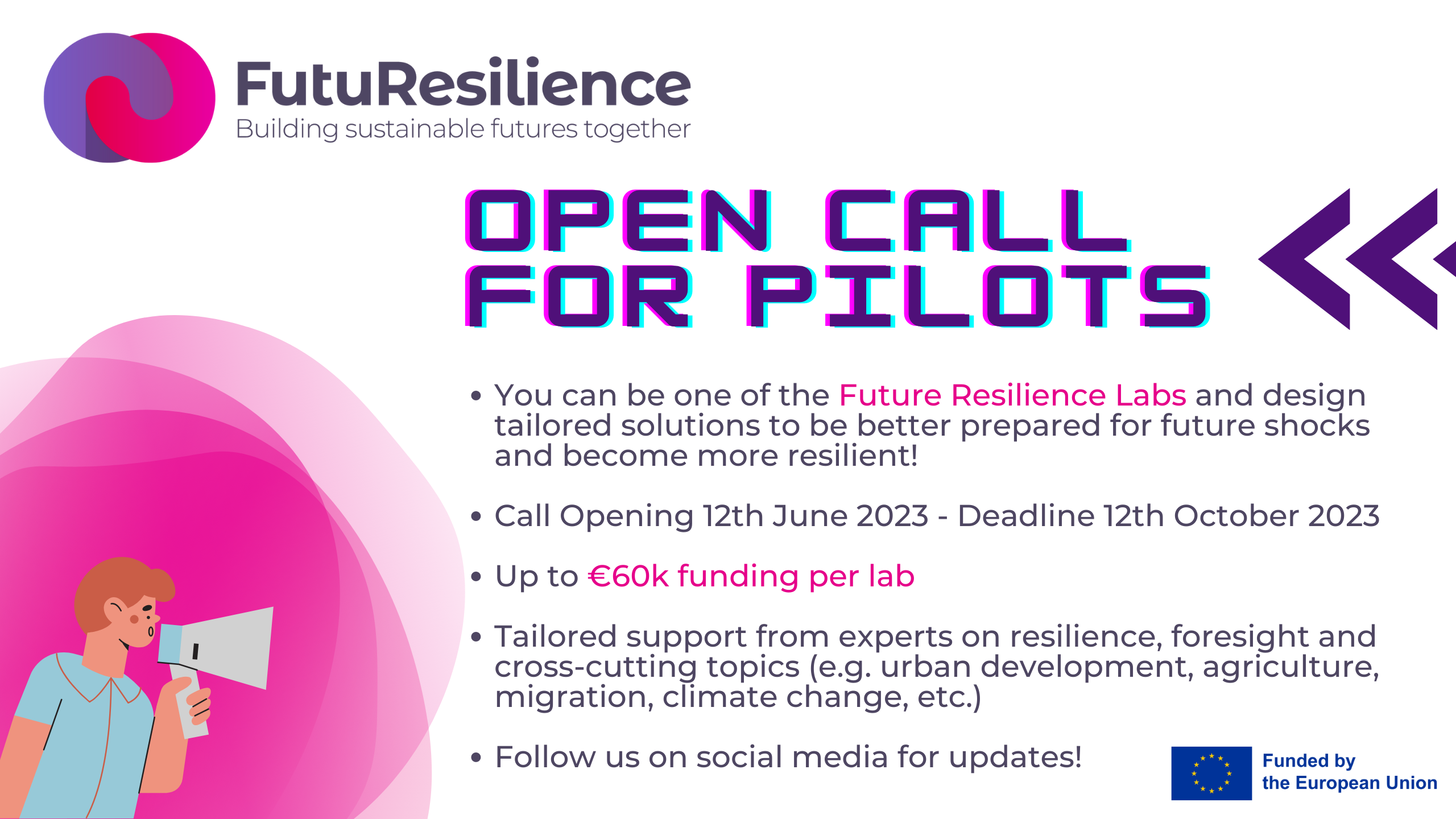 FutuResilience
Building sustainable futures together

OPEN CALL FOR PILOTS

• You can be one of the Future Resilience Labs and design tailored solutions to be better prepared for future shocks and become more resilient!

• Call Opening 12th June 2023 - Deadline 12th October 2023

• Up to €60k funding per lab

• Tailored support from experts on resilience, foresight and cross-cutting topics (e.g. urban development, agriculture, migration, climate change, etc.)

• Follow us on social media for updates!

Funded by the European Union